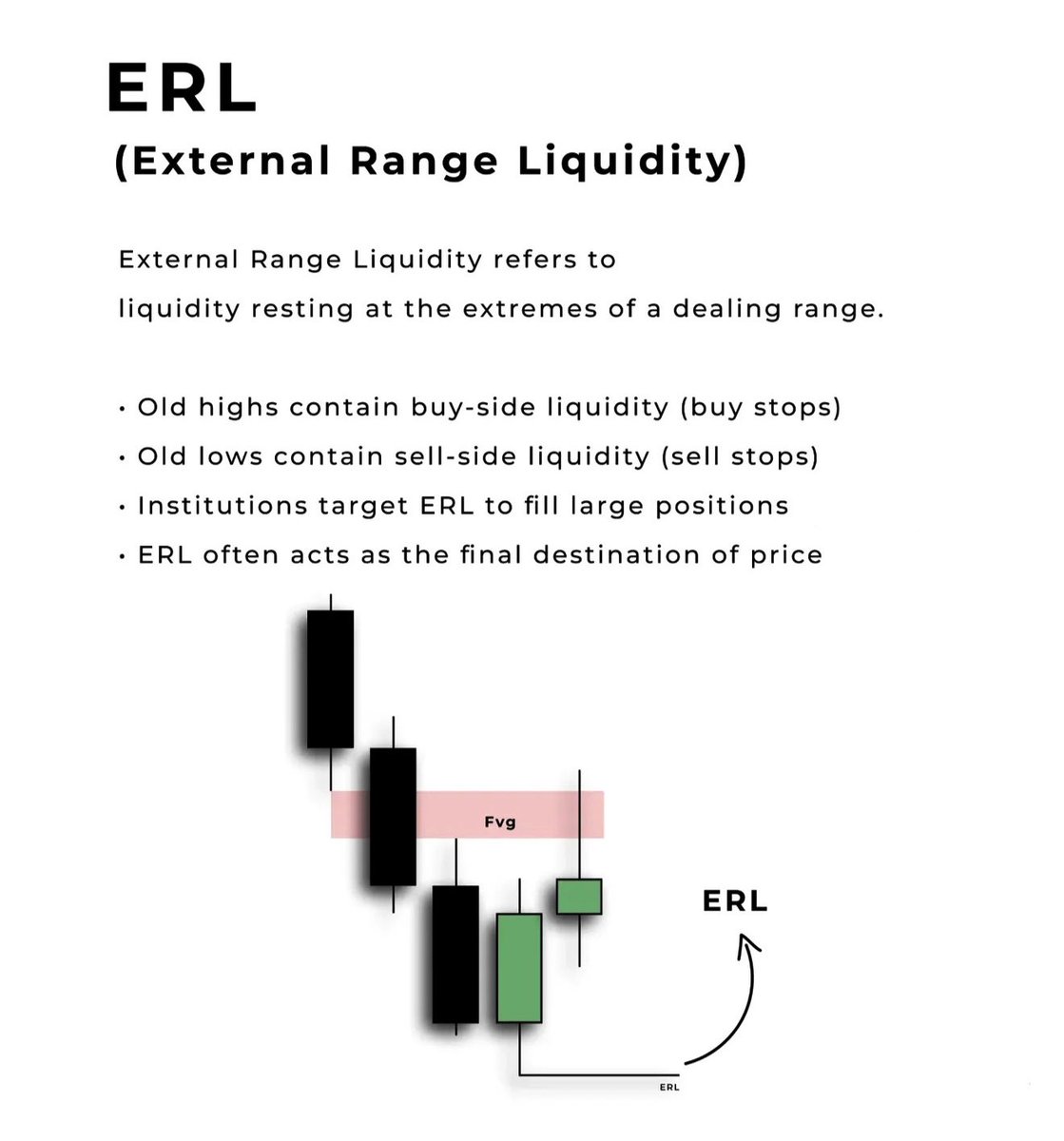 ERL
(External Range Liquidity)

External Range Liquidity refers to liquidity resting at the extremes of a dealing range.

• Old highs contain buy-side liquidity (buy stops)
• Old lows contain sell-side liquidity (sell stops)
• Institutions target ERL to fill large positions
• ERL often acts as the final destination of price

Fvg

ERL

ERL